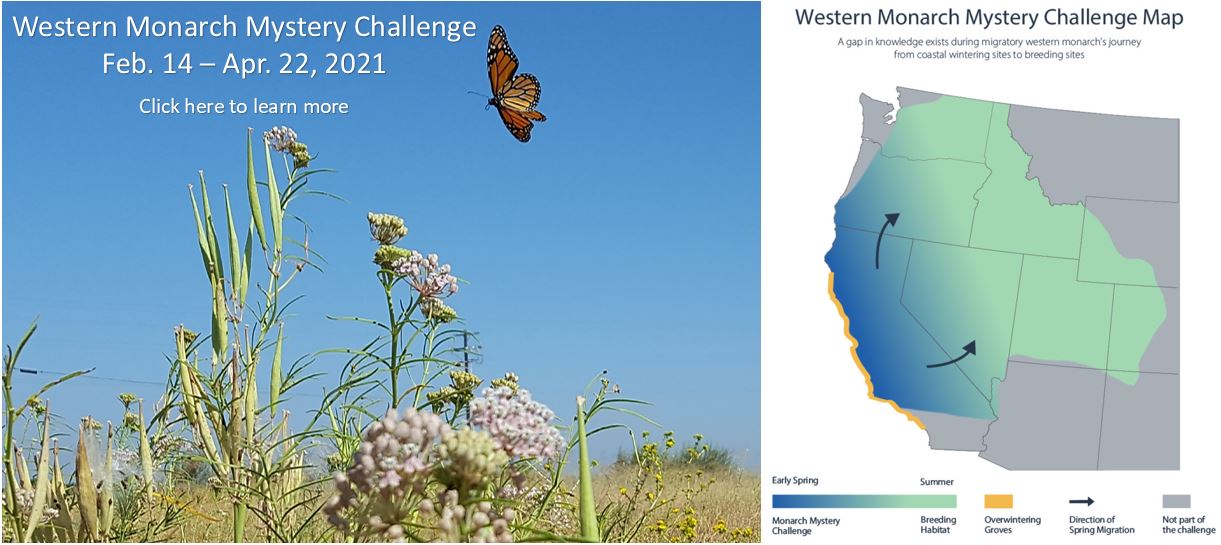 Western Monarch Mystery Challenge
Feb. 14 – Apr. 22, 2021

Click here to learn more

Western Monarch Mystery Challenge Map

A gap in knowledge exists during migratory western monarch's journey from coastal wintering sites to breeding sites

Early Spring

Summer

Monarch Mystery Challenge

Breeding Habitat

Overwintering Groves

Direction of Spring Migration

Not part of the challenge